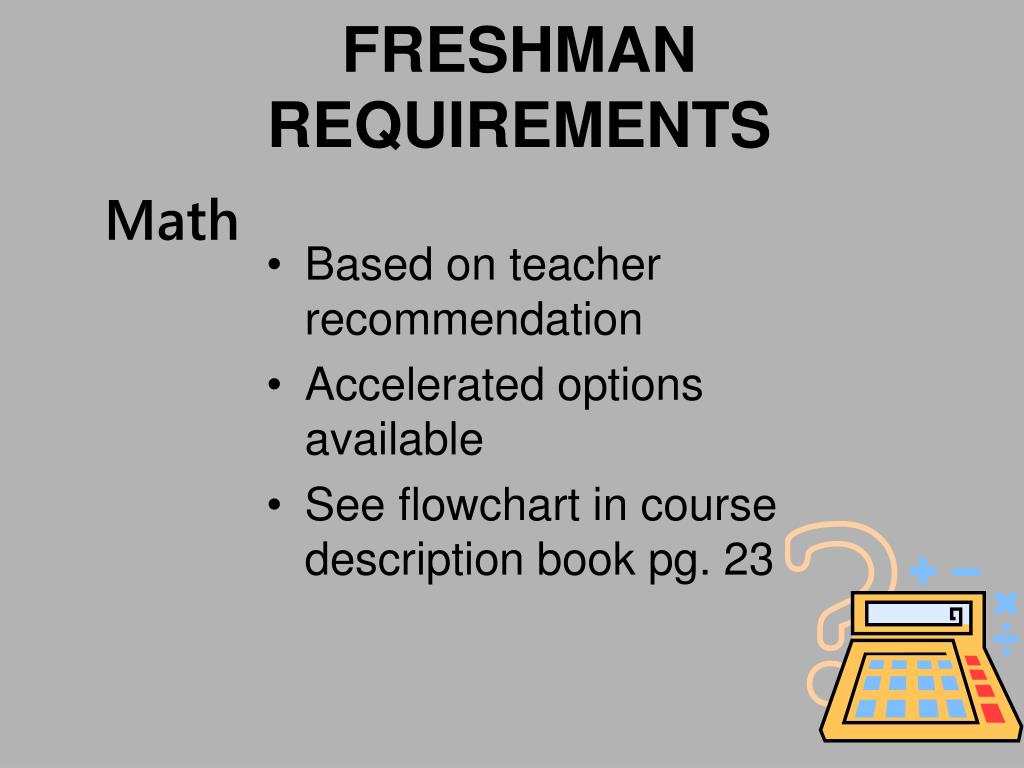 FRESHMAN REQUIREMENTS

Math

• Based on teacher recommendation
• Accelerated options available
• See flowchart in course description book pg. 23